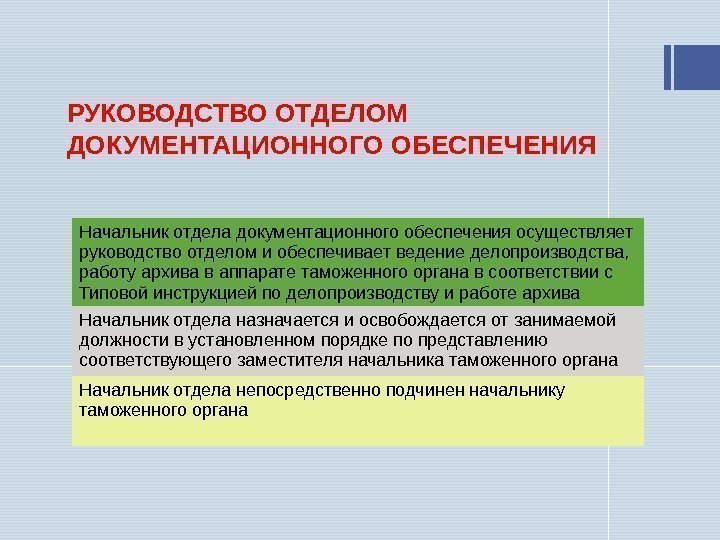 РУКОВОДСТВО ОТДЕЛОМ ДОКУМЕНТАЦИОННОГО ОБЕСПЕЧЕНИЯ

Начальник отдела документационного обеспечения осуществляет руководство отделом и обеспечивает ведение делопроизводства, работу архива в аппарате таможенного органа в соответствии с Типовой инструкцией по делопроизводству и работе архива

Начальник отдела назначается и освобождается от занимаемой должности в установленном порядке по представлению соответствующего заместителя начальника таможенного органа

Начальник отдела непосредственно подчинен начальнику таможенного органа